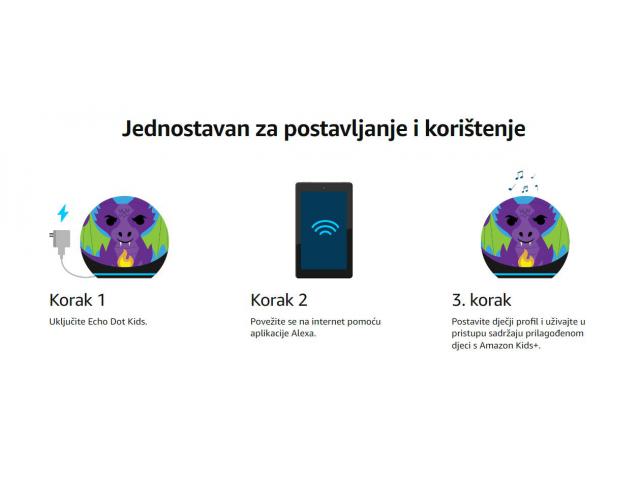 Jednostavan za postavljanje i korištenje

Korak 1

Uključite Echo Dot Kids.

Korak 2

Povežite se na internet pomoću aplikacije Alexa.

3. korak

Postavite dječji profil i uživajte u pristupu sadržaju prilagođenom djeci s Amazon Kids+.